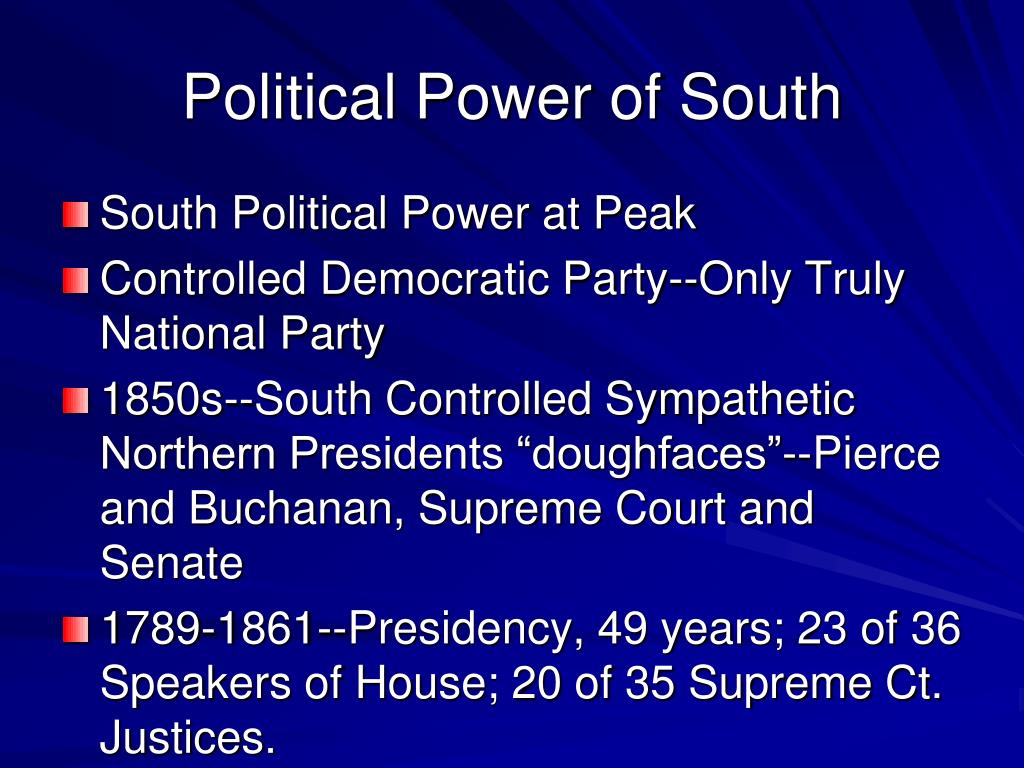 Political Power of South

South Political Power at Peak

Controlled Democratic Party--Only Truly National Party

1850s--South Controlled Sympathetic Northern Presidents “doughfaces”--Pierce and Buchanan, Supreme Court and Senate

1789-1861--Presidency, 49 years; 23 of 36 Speakers of House; 20 of 35 Supreme Ct. Justices.